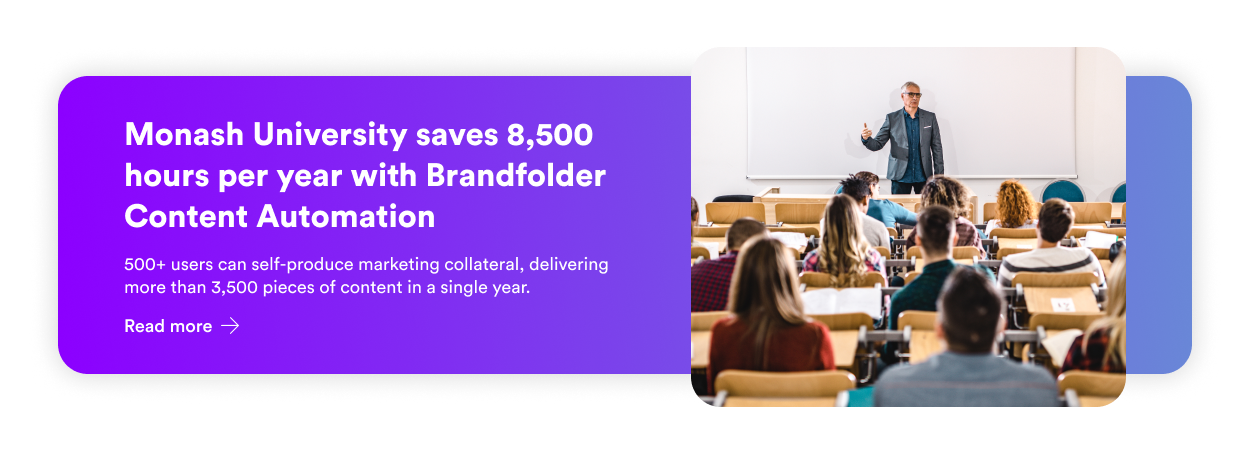 Monash University saves 8,500 hours per year with Brandfolder Content Automation

500+ users can self-produce marketing collateral, delivering more than 3,500 pieces of content in a single year.

Read more →